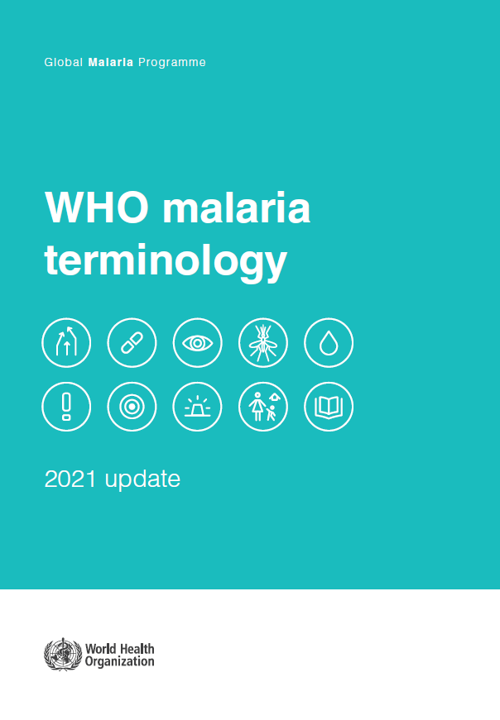 Global Malaria Programme

WHO malaria terminology

2021 update

World Health Organization